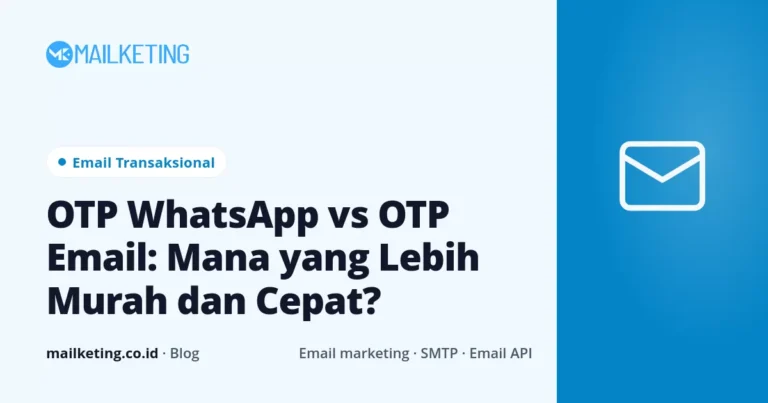 MAILKETING

• Email Transaksional

OTP WhatsApp vs OTP Email: Mana yang Lebih Murah dan Cepat?

mailketing.co.id · Blog

Email marketing · SMTP · Email API